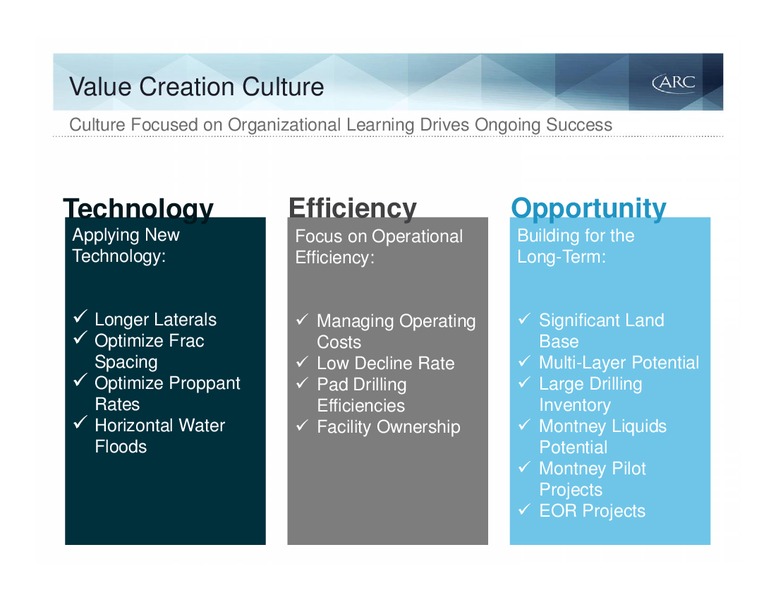 Value Creation Culture

ARC

Culture Focused on Organizational Learning Drives Ongoing Success

Technology

Applying New Technology:

✓ Longer Laterals
✓ Optimize Frac Spacing
✓ Optimize Proppant Rates
✓ Horizontal Water Floods

Efficiency

Focus on Operational Efficiency:

✓ Managing Operating Costs
✓ Low Decline Rate
✓ Pad Drilling Efficiencies
✓ Facility Ownership

Opportunity

Building for the Long-Term:

✓ Significant Land Base
✓ Multi-Layer Potential
✓ Large Drilling Inventory
✓ Montney Liquids Potential
✓ Montney Pilot Projects
✓ EOR Projects